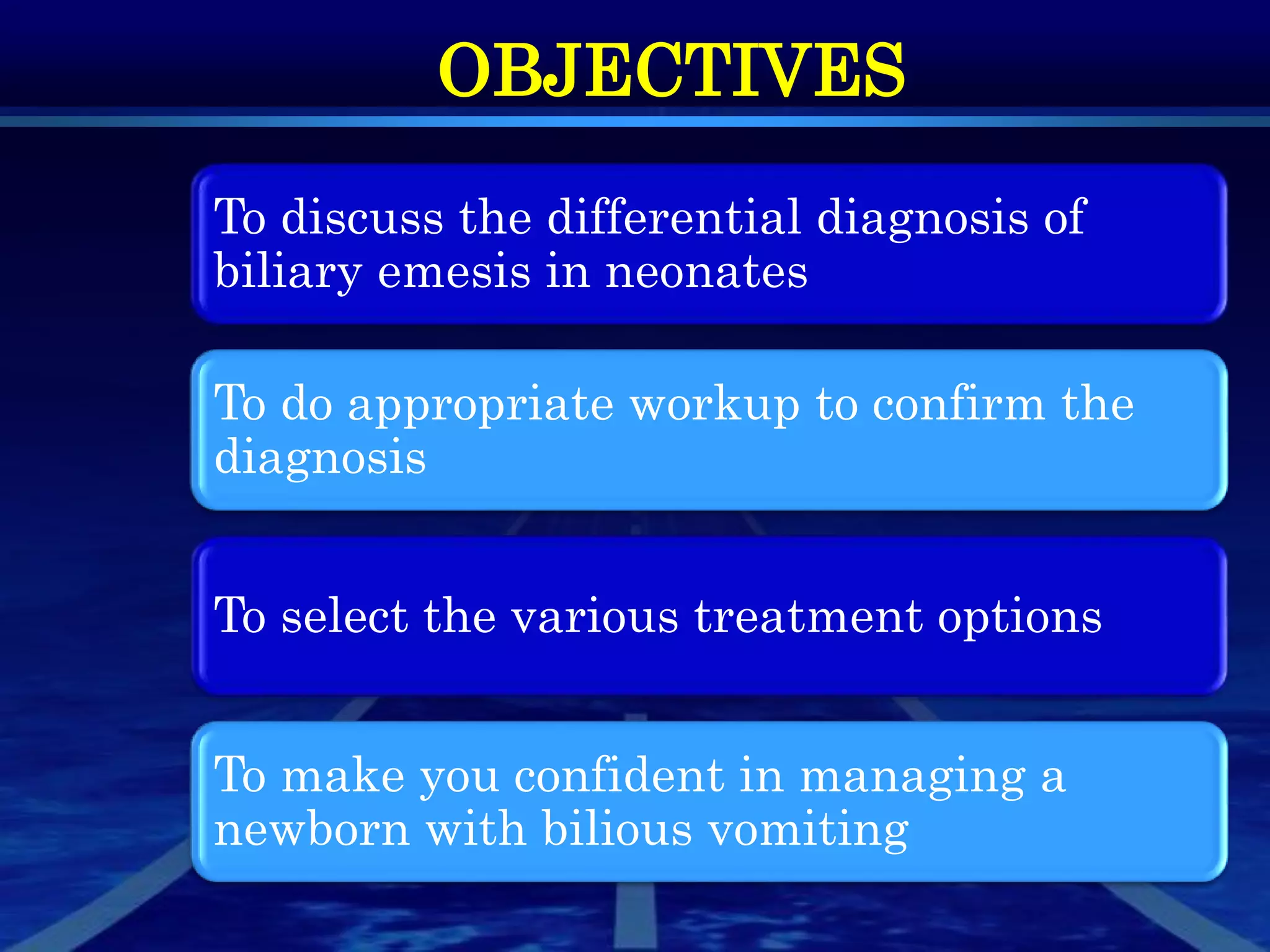 OBJECTIVES

To discuss the differential diagnosis of biliary emesis in neonates

To do appropriate workup to confirm the diagnosis

To select the various treatment options

To make you confident in managing a newborn with bilious vomiting